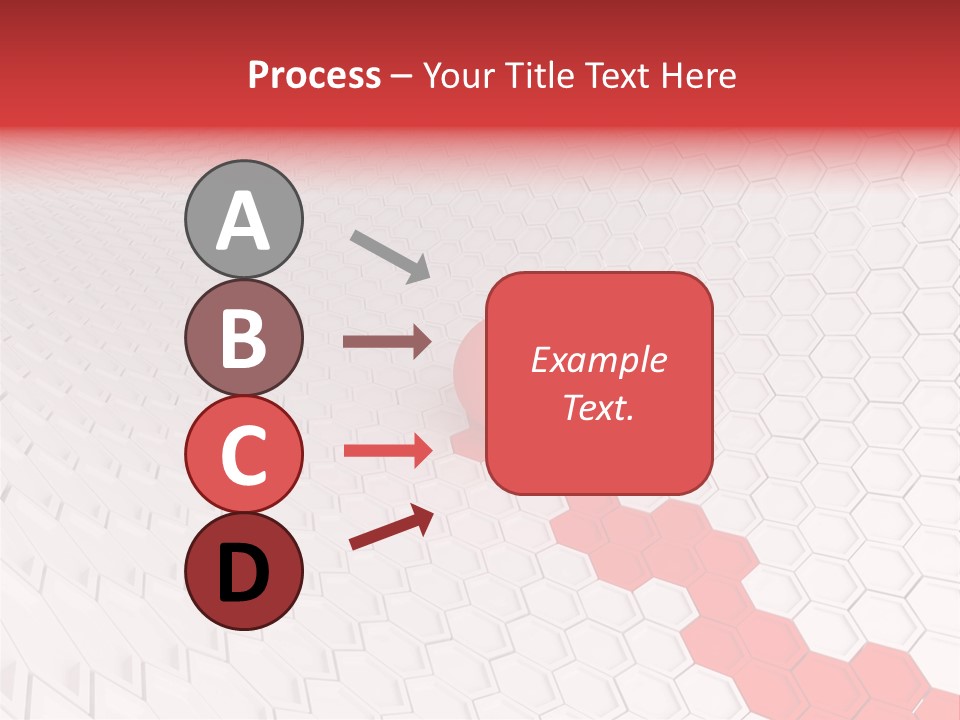 Process – Your Title Text Here

A
B
C
D

Example Text.